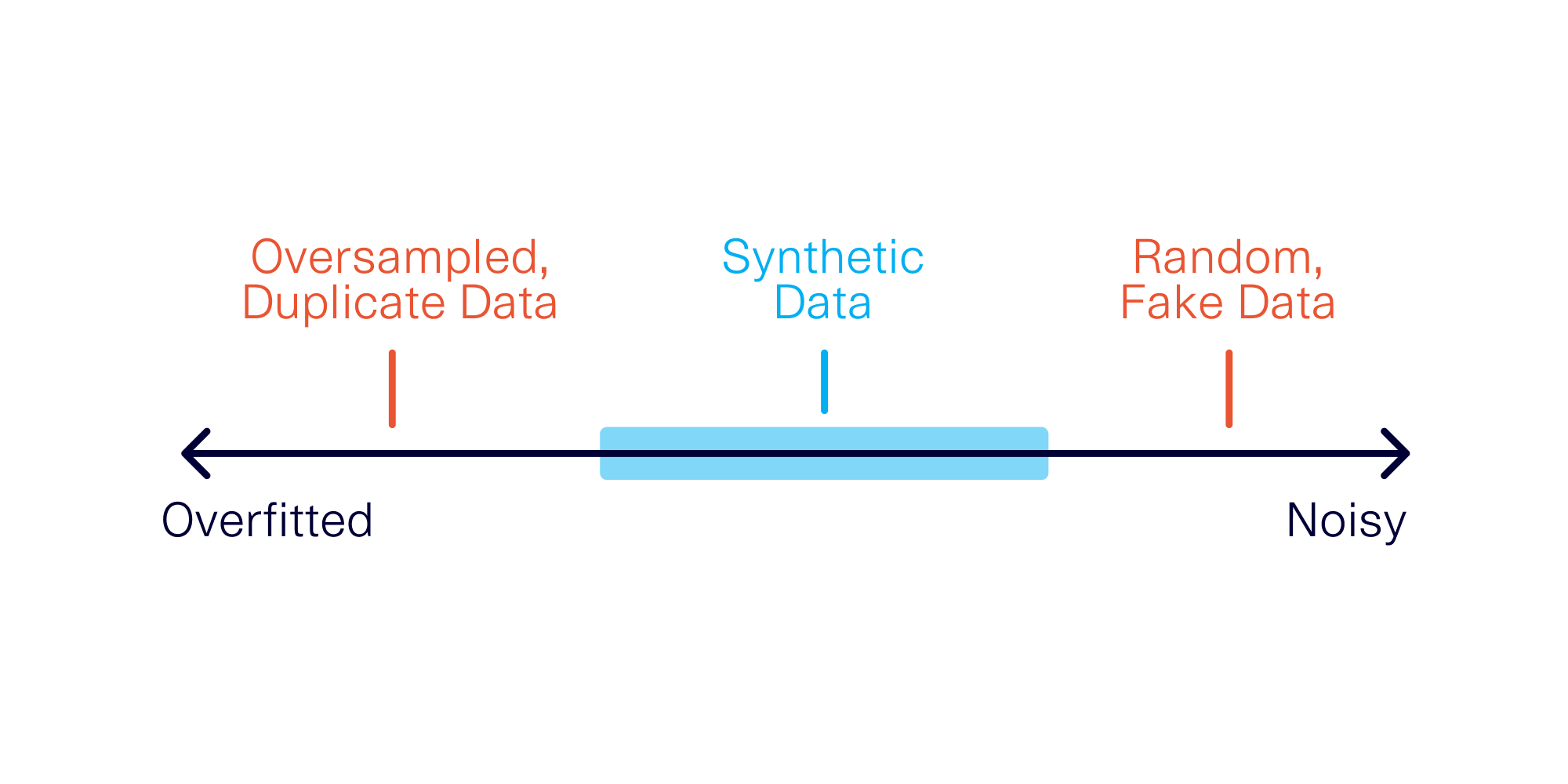 Oversampled,
Duplicate Data

Synthetic
Data

Random,
Fake Data

Overfitted

Noisy